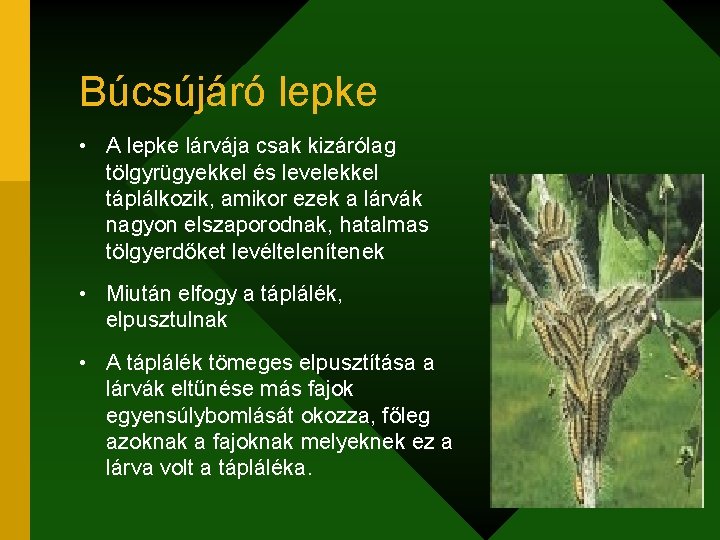 Búcsújáró lepke

• A lepke lárvája csak kizárólag tölgyrügyekkel és levelekkel táplálkozik, amikor ezek a lárvák nagyon elszaporodnak, hatalmas tölgyerdőket levéltelenítenek

• Miután elfogy a táplálék, elpusztulnak

• A táplálék tömeges elpusztítása a lárvák eltűnése más fajok egyensúlybomlását okozza, főleg azoknak a fajoknak melyeknek ez a lárva volt a tápláléka.